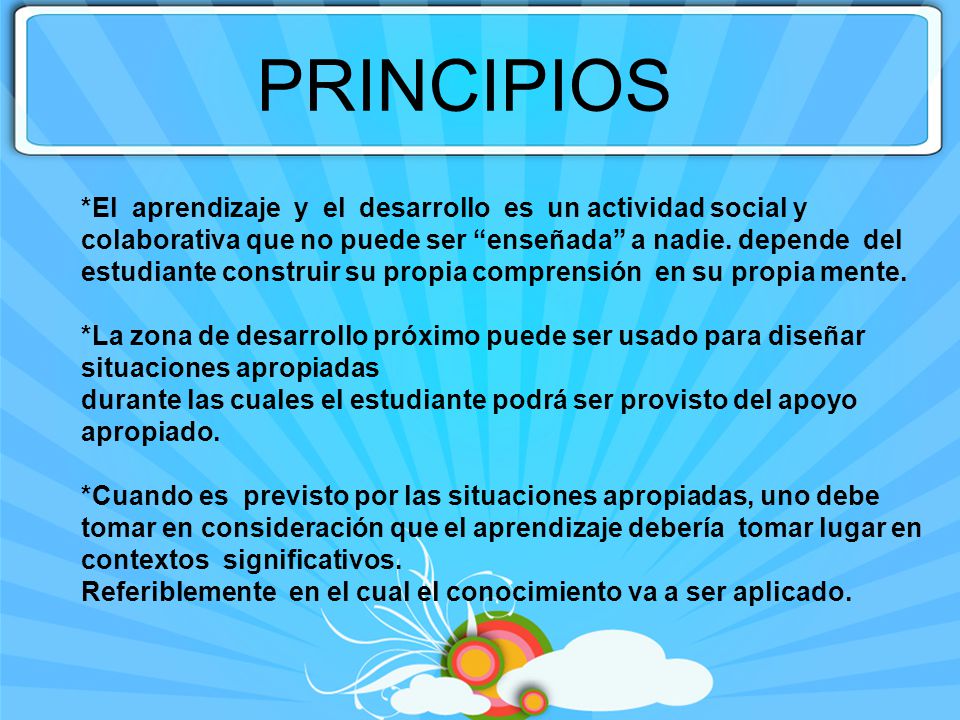 PRINCIPIOS

*El aprendizaje y el desarrollo es un actividad social y colaborativa que no puede ser “enseñada” a nadie. depende del estudiante construir su propia comprensión en su propia mente.

*La zona de desarrollo próximo puede ser usado para diseñar situaciones apropiadas
durante las cuales el estudiante podrá ser provisto del apoyo apropiado.

*Cuando es previsto por las situaciones apropiadas, uno debe tomar en consideración que el aprendizaje debería tomar lugar en contextos significativos.
Referiblemente en el cual el conocimiento va a ser aplicado.